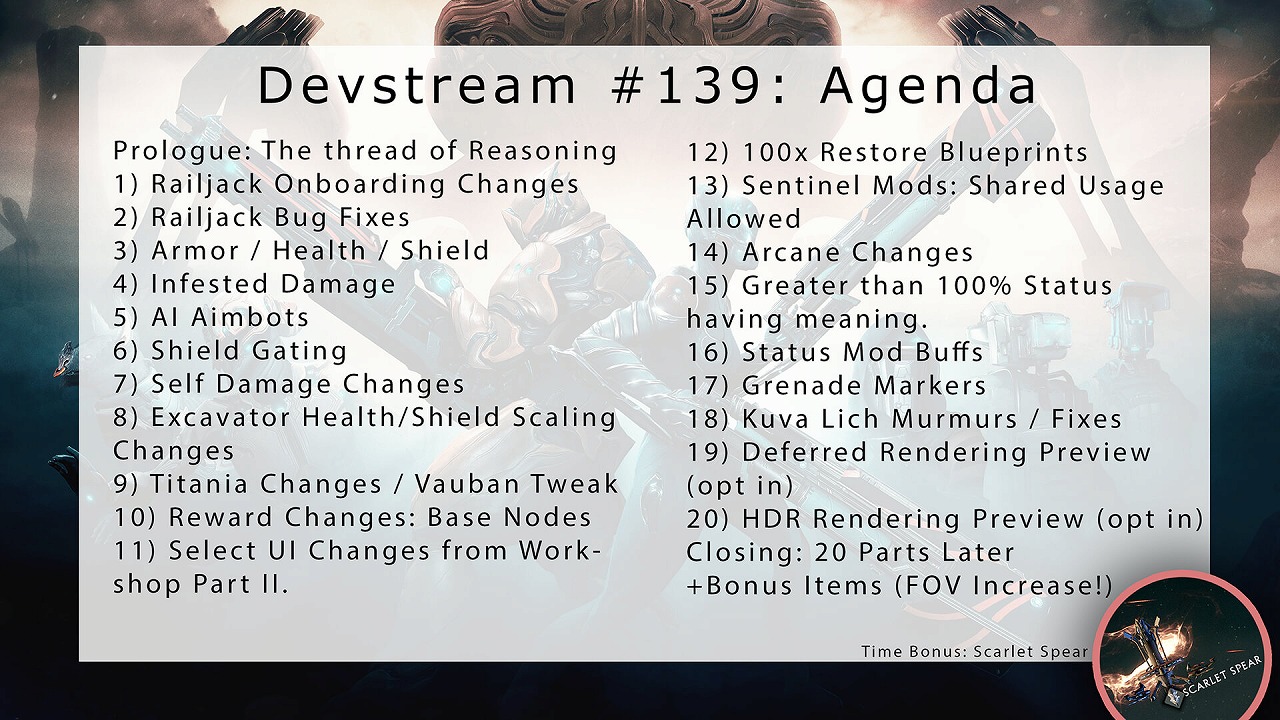 Devstream #139: Agenda

Prologue: The thread of Reasoning
1) Railjack Onboarding Changes
2) Railjack Bug Fixes
3) Armor / Health / Shield
4) Infested Damage
5) AI Aimbots
6) Shield Gating
7) Self Damage Changes
8) Excavator Health/Shield Scaling Changes
9) Titania Changes / Vauban Tweak
10) Reward Changes: Base Nodes
11) Select UI Changes from Workshop Part II.

12) 100x Restore Blueprints
13) Sentinel Mods: Shared Usage Allowed
14) Arcane Changes
15) Greater than 100% Status having meaning.
16) Status Mod Buffs
17) Grenade Markers
18) Kuva Lich Murmurs / Fixes
19) Deferred Rendering Preview (opt in)
20) HDR Rendering Preview (opt in)
Closing: 20 Parts Later
+Bonus Items (FOV Increase!)

Time Bonus: Scarlet Spear

SCARLET SPEAR